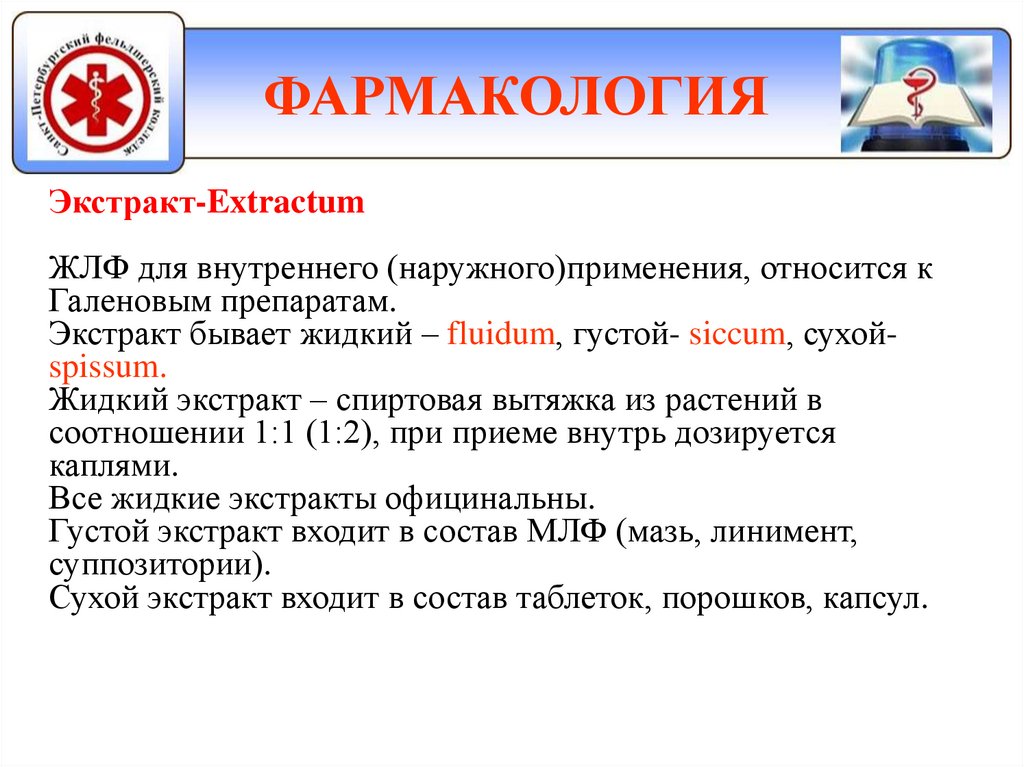 Санкт-Петербургский фельдшерский колледж

ФАРМАКОЛОГИЯ

Экстракт-Extractum

ЖЛФ для внутреннего (наружного)применения, относится к Галеновым препаратам.
Экстракт бывает жидкий – fluidum, густой- siccum, сухой- spissum.
Жидкий экстракт – спиртовая вытяжка из растений в соотношении 1:1 (1:2), при приеме внутрь дозируется каплями.
Все жидкие экстракты официнальны.
Густой экстракт входит в состав МЛФ (мазь, линимент, суппозитории).
Сухой экстракт входит в состав таблеток, порошков, капсул.